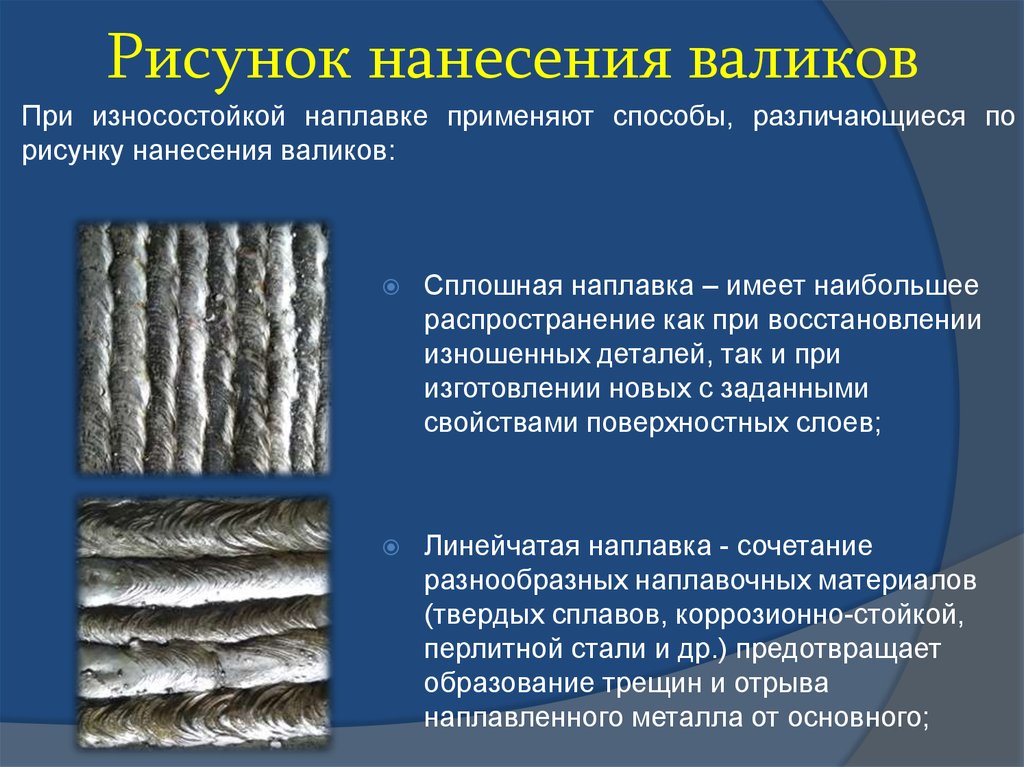 Рисунок нанесения валиков

При износостойкой наплавке применяют способы, различающиеся по рисунку нанесения валиков:

Сплошная наплавка – имеет наибольшее распространение как при восстановлении изношенных деталей, так и при изготовлении новых с заданными свойствами поверхностных слоев;

Линейчатая наплавка - сочетание разнообразных наплавочных материалов (твердых сплавов, коррозионно-стойкой, перлитной стали и др.) предотвращает образование трещин и отрыва наплавленного металла от основного;